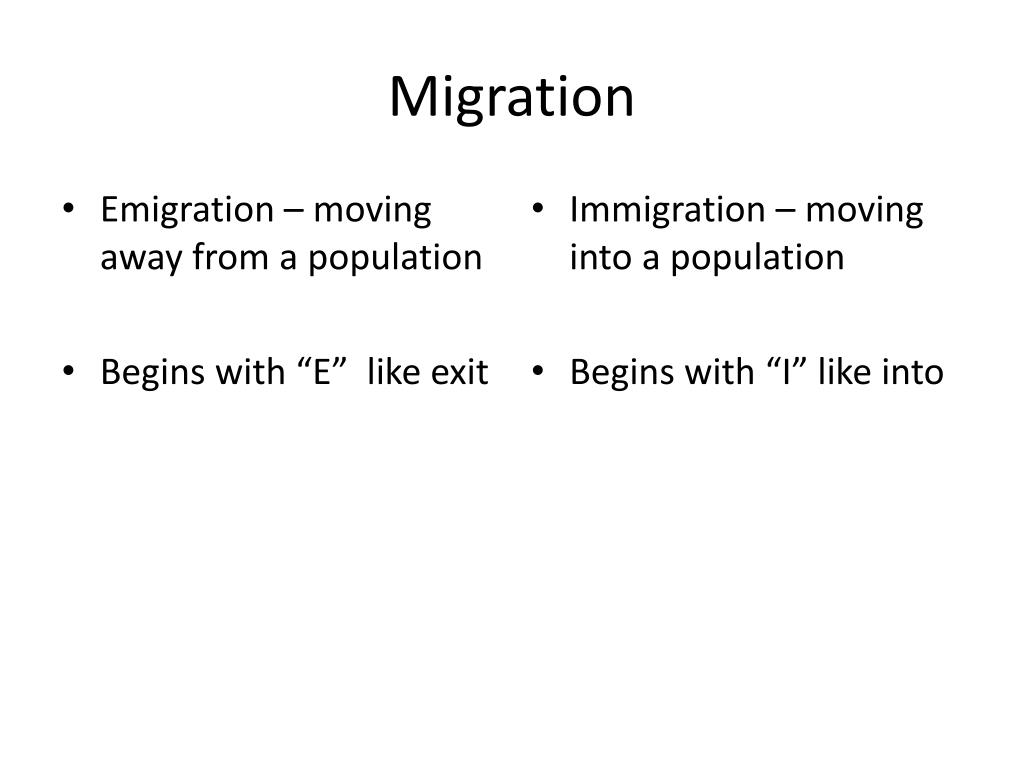 Migration

• Emigration – moving away from a population

• Begins with “E” like exit

• Immigration – moving into a population

• Begins with “I” like into